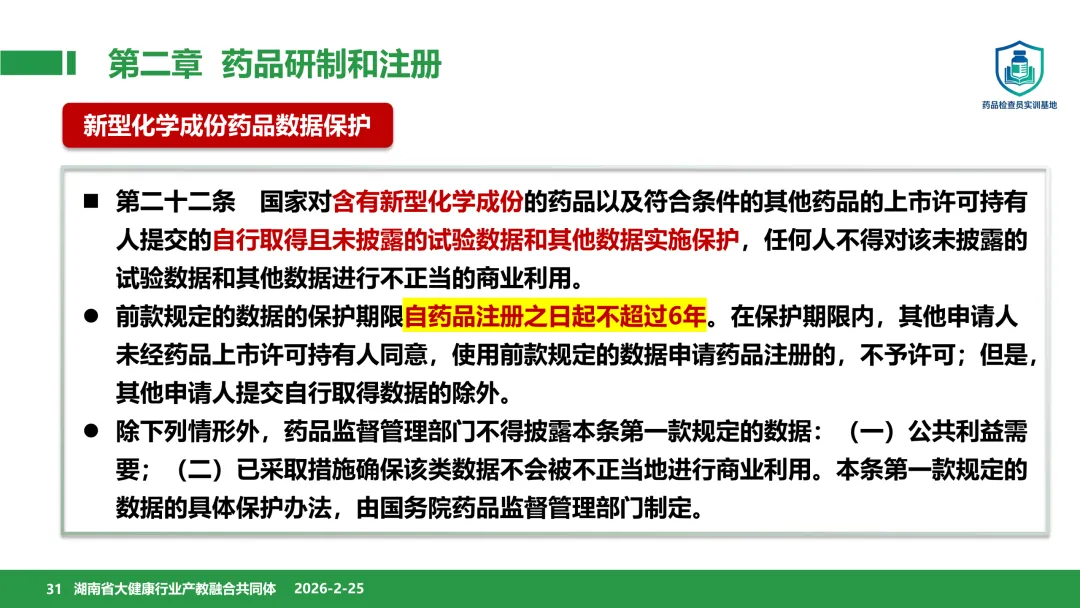 第二章 药品研制和注册

药品检查员实训基地

新型化学成份药品数据保护

■ 第二十二条 国家对含有新型化学成份的药品以及符合条件的其他药品的上市许可持有人提交的自行取得且未披露的试验数据和其他数据实施保护，任何人不得对该未披露的试验数据和其他数据进行不正当的商业利用。

● 前款规定的数据的保护期限自药品注册之日起不超过6年。在保护期限内，其他申请人未经药品上市许可持有人同意，使用前款规定的数据申请药品注册的，不予许可；但是，其他申请人提交自行取得数据的除外。

● 除下列情形外，药品监督管理部门不得披露本条第一款规定的数据：（一）公共利益需要；（二）已采取措施确保该类数据不会被不正当地进行商业利用。本条第一款规定的数据的具体保护办法，由国务院药品监督管理部门制定。

31 湖南省大健康行业产教融合共同体 2026-2-25